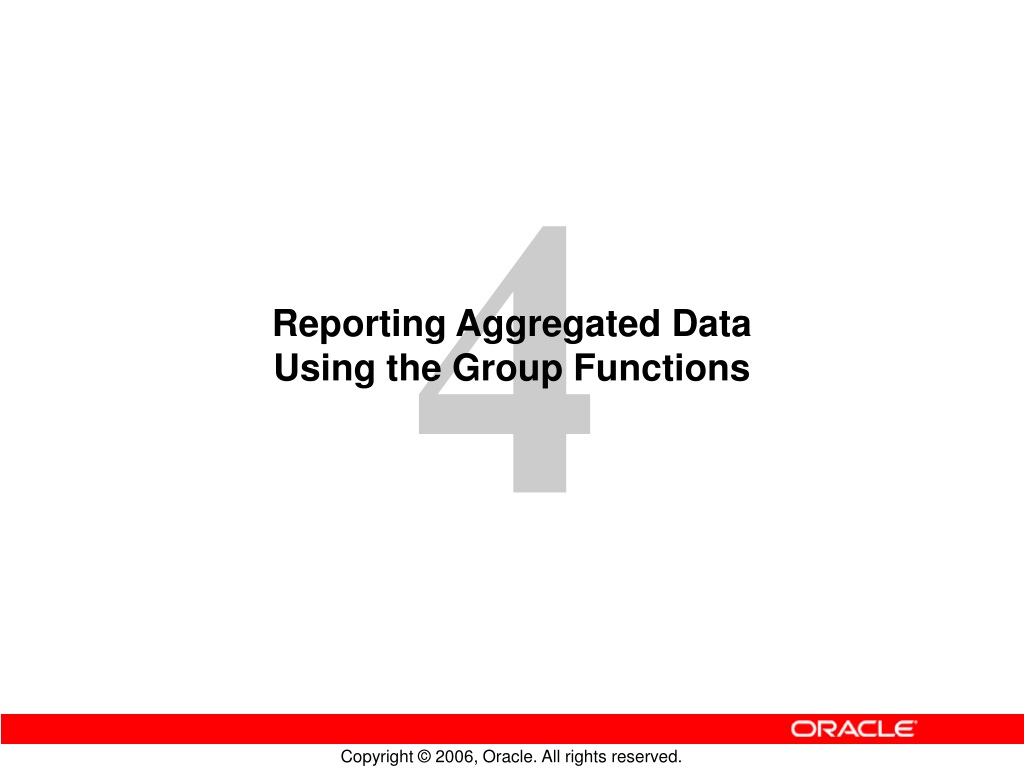 4

Reporting Aggregated Data Using the Group Functions

ORACLE

Copyright © 2006, Oracle. All rights reserved.